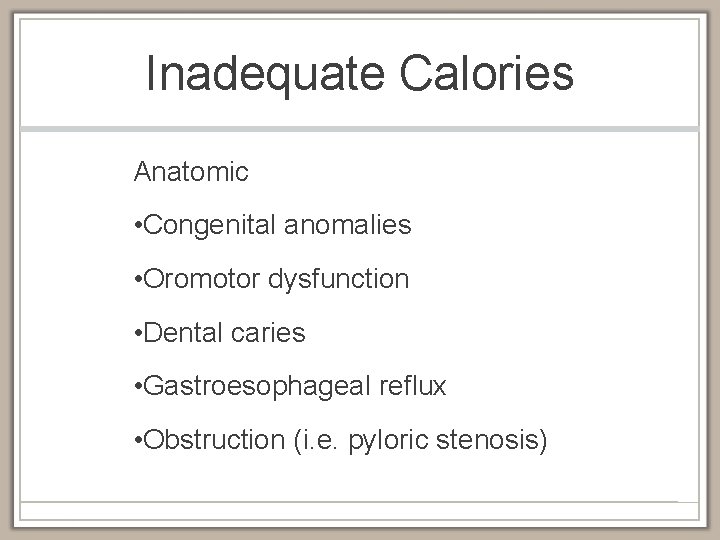 Inadequate Calories

Anatomic

•Congenital anomalies

•Oromotor dysfunction

•Dental caries

•Gastroesophageal reflux

•Obstruction (i.e. pyloric stenosis)